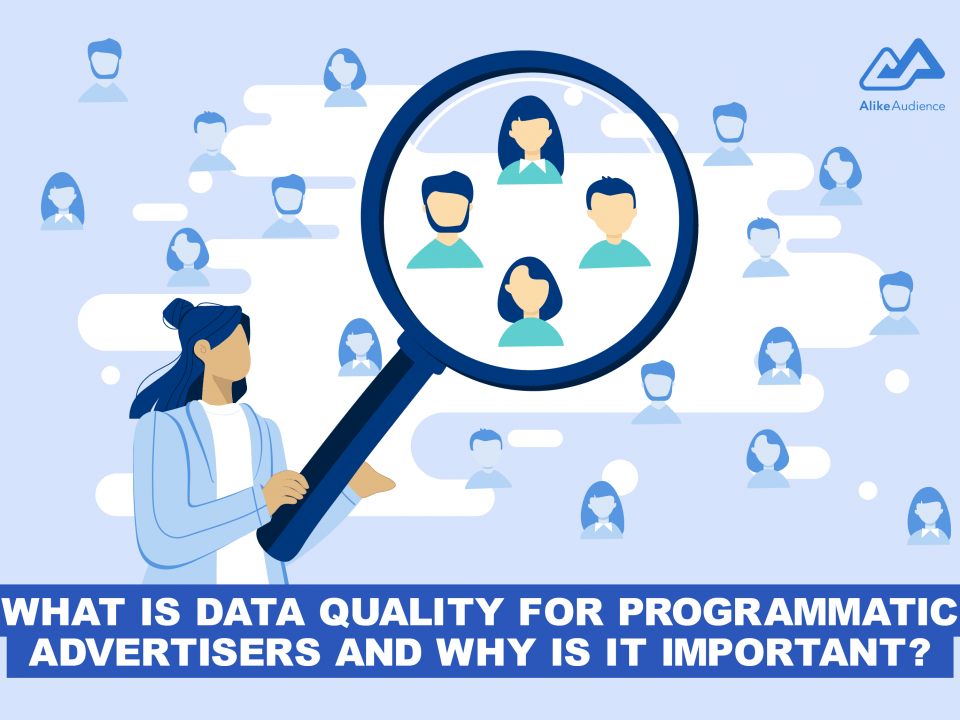 AlikeAudience

WHAT IS DATA QUALITY FOR PROGRAMMATIC ADVERTISERS AND WHY IS IT IMPORTANT?